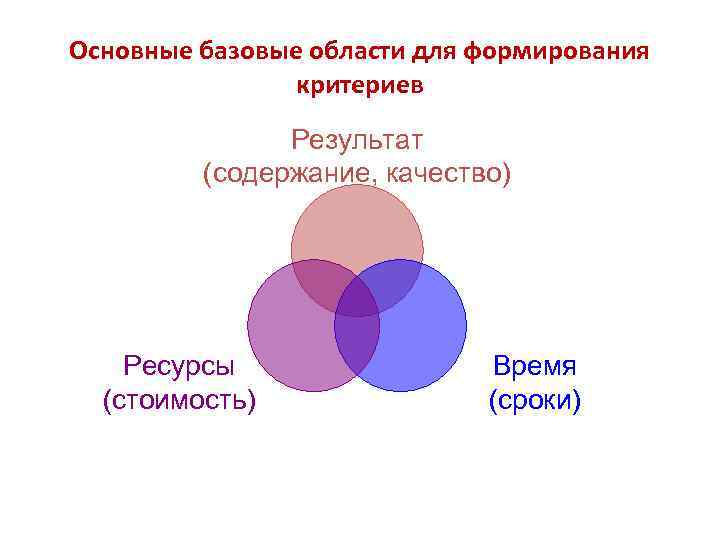 Основные базовые области для формирования критериев

Результат
(содержание, качество)

Ресурсы
(стоимость)

Время
(сроки)